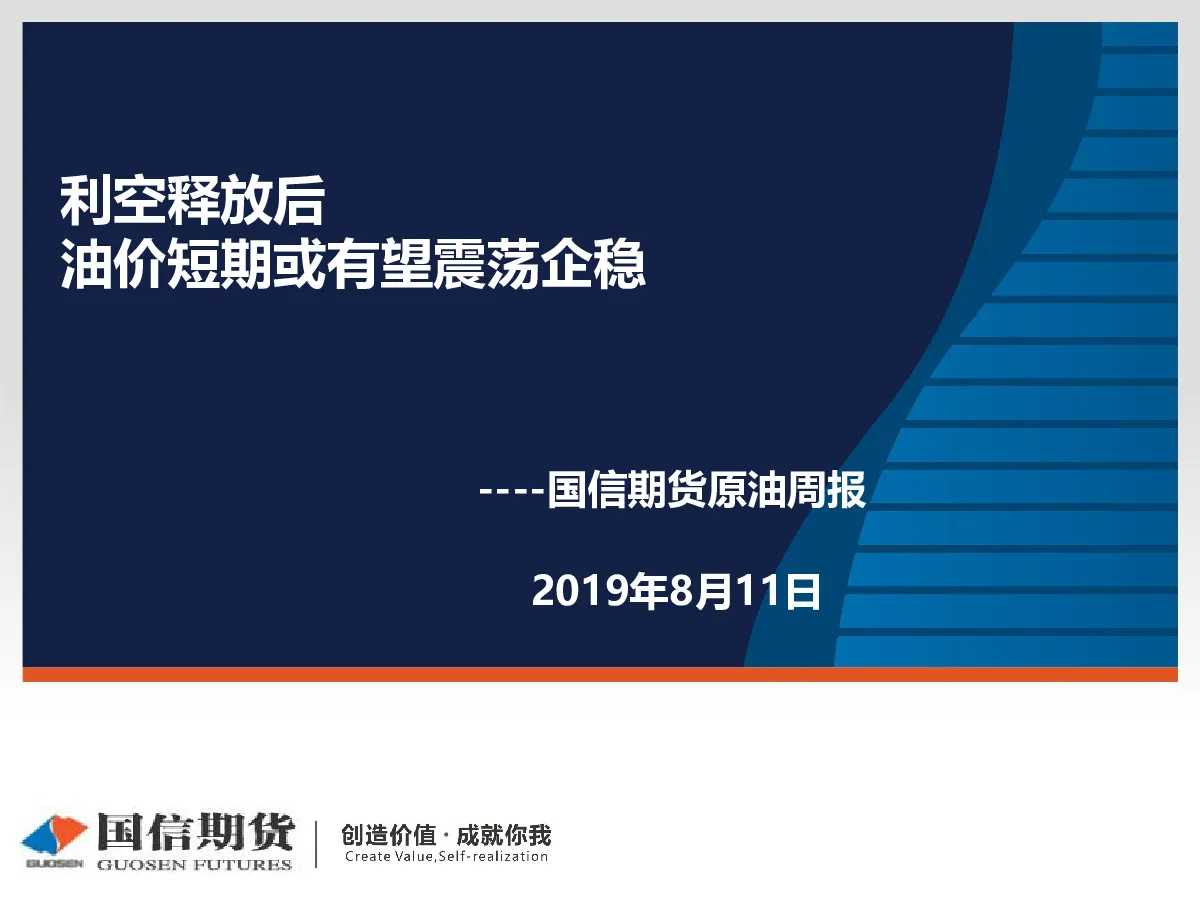 利空释放后
油价短期或有望震荡企稳

----国信期货原油周报

2019年8月11日

GUOSEN 国信期货 GUOSEN FUTURES

创造价值 · 成就你我
Create Value,Self-realization